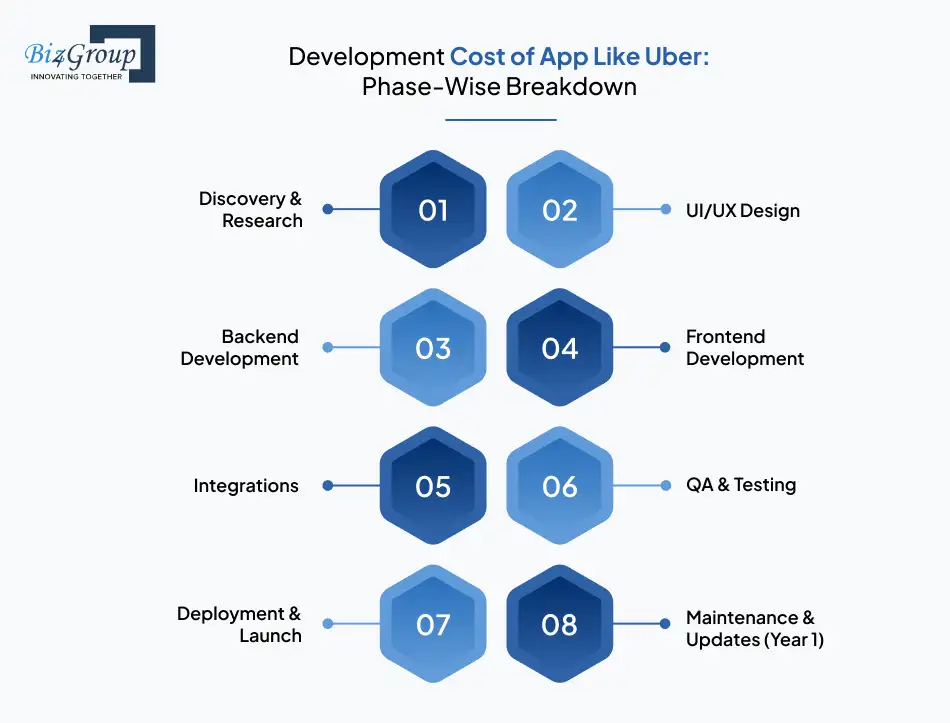 Biz4Group
INNOVATING TOGETHER

Development Cost of App Like Uber: Phase-Wise Breakdown

Discovery & Research
01
02
UI/UX Design

Backend Development
03
04
Frontend Development

Integrations
05
06
QA & Testing

Deployment & Launch
07
08
Maintenance & Updates (Year 1)